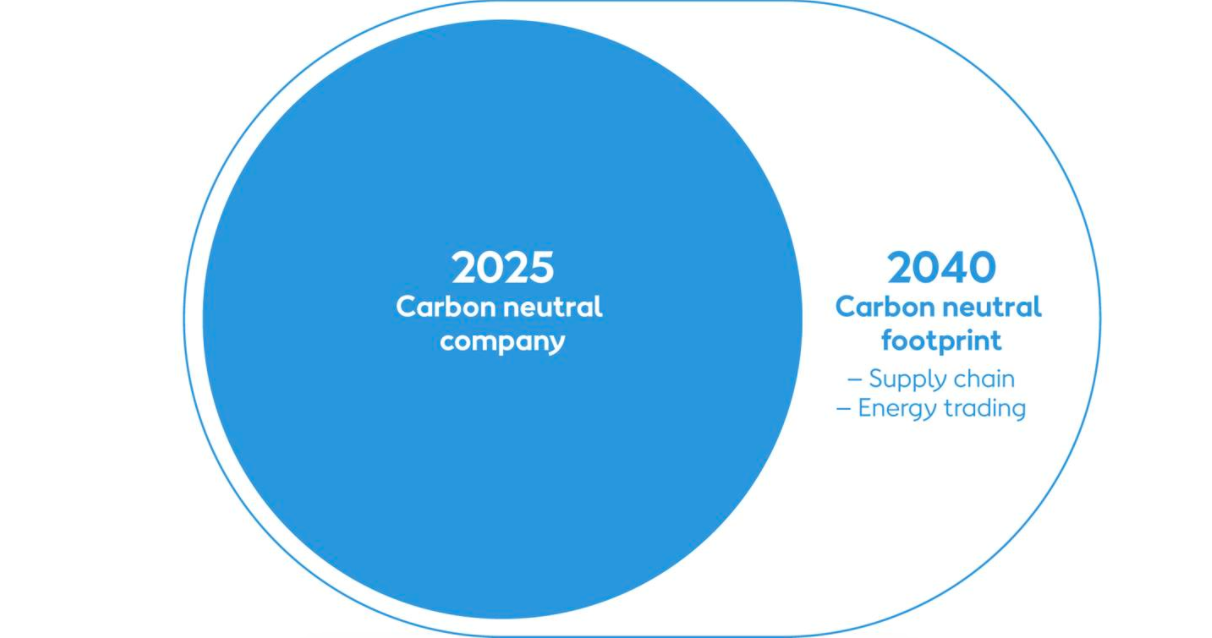 2025
Carbon neutral company

2040
Carbon neutral footprint
– Supply chain
– Energy trading